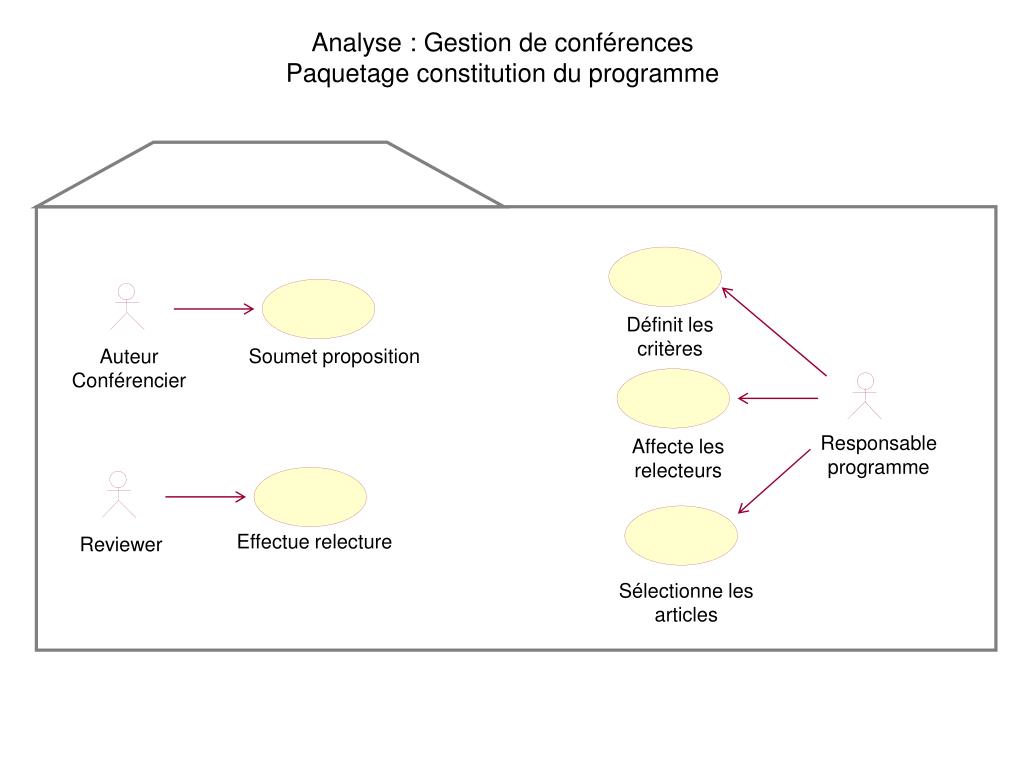 Analyse : Gestion de conférences
Paquetage constitution du programme

Auteur Conférencier

Soumet proposition

Reviewer

Effectue relecture

Définit les critères

Affecte les relecteurs

Sélectionne les articles

Responsable programme